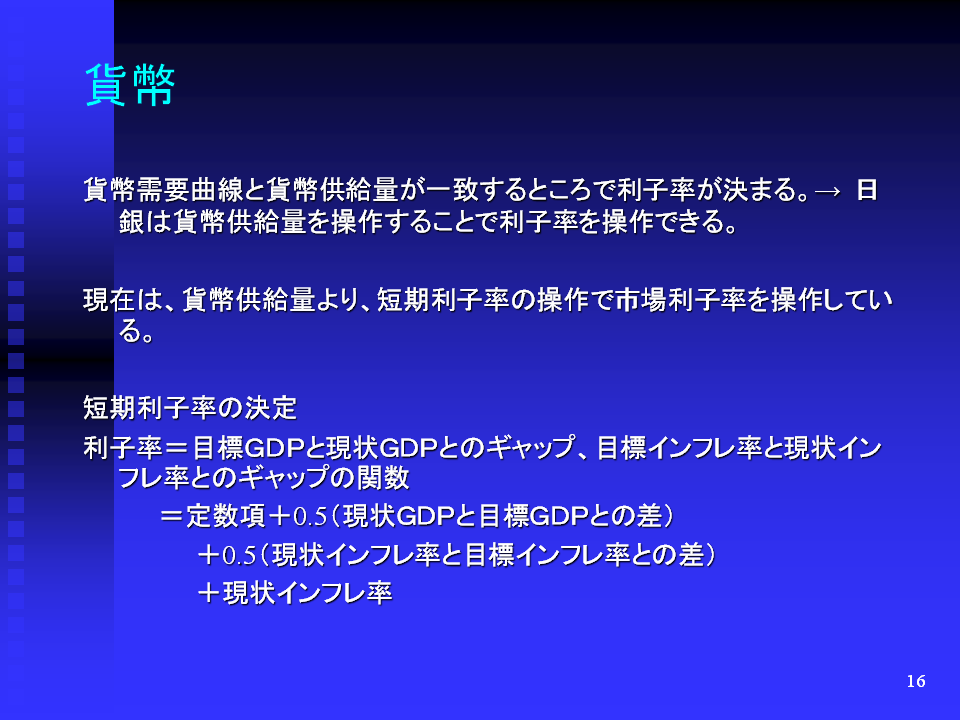 貨幣

貨幣需要曲線と貨幣供給量が一致するところで利子率が決まる。→ 日銀は貨幣供給量を操作することで利子率を操作できる。

現在は、貨幣供給量より、短期利子率の操作で市場利子率を操作している。

短期利子率の決定

利子率＝目標GDPと現状GDPとのギャップ、目標インフレ率と現状インフレ率とのギャップの関数

＝定数項＋0.5（現状GDPと目標GDPとの差）

＋0.5（現状インフレ率と目標インフレ率との差）

＋現状インフレ率

16